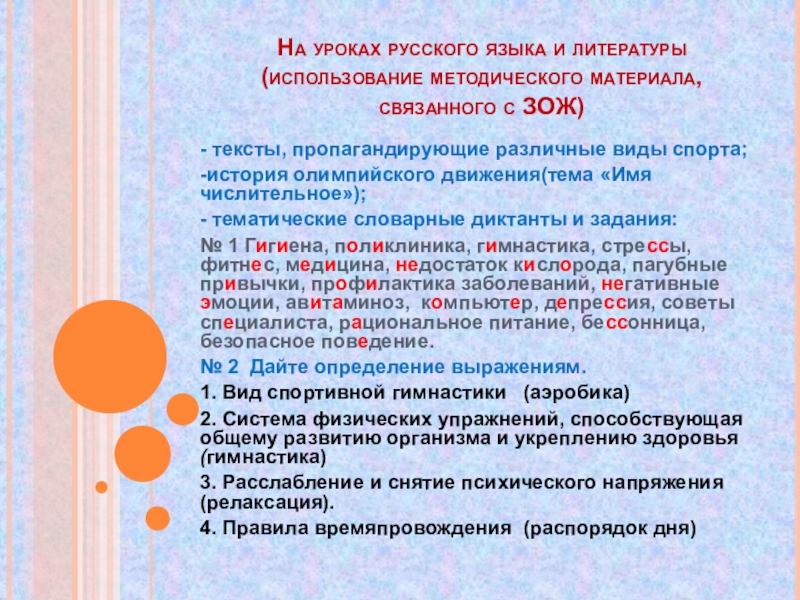 На уроках русского языка и литературы (использование методического материала, связанного с ЗОЖ)

- тексты, пропагандирующие различные виды спорта;

-история олимпийского движения(тема «Имя числительное»);

- тематические словарные диктанты и задания:

№ 1 Гигиена, поликлиника, гимнастика, стрессы, фитнес, медицина, недостаток кислорода, пагубные привычки, профилактика заболеваний, негативные эмоции, авитаминоз, компьютер, депрессия, советы специалиста, рациональное питание, бессонница, безопасное поведение.

№ 2 Дайте определение выражениям.

1. Вид спортивной гимнастики (аэробика)

2. Система физических упражнений, способствующая общему развитию организма и укреплению здоровья (гимнастика)

3. Расслабление и снятие психического напряжения (релаксация).

4. Правила времяпровождения (распорядок дня)